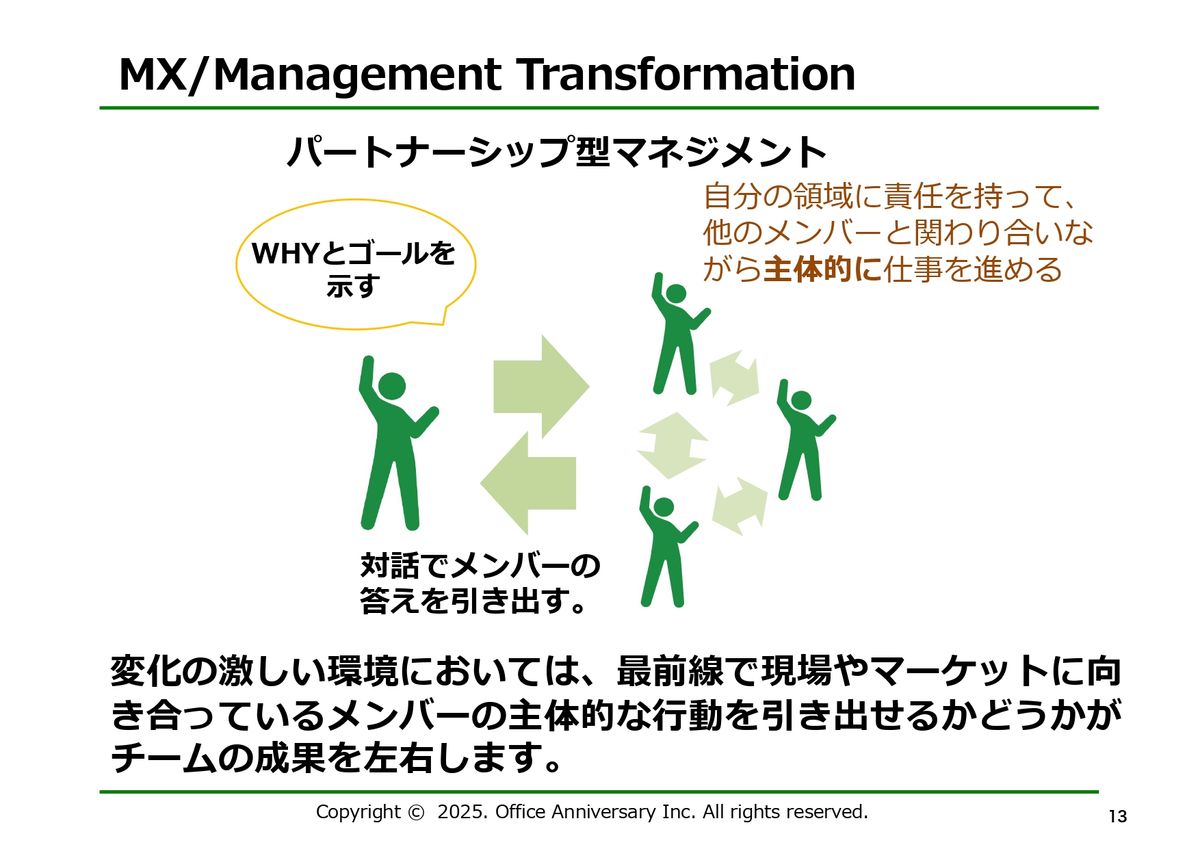 MX/Management Transformation

パートナーシップ型マネジメント

WHYとゴールを示す

自分の領域に責任を持って、他のメンバーと関わり合いながら主体的に仕事を進める

対話でメンバーの答えを引き出す。

変化の激しい環境においては、最前線で現場やマーケットに向き合っているメンバーの主体的な行動を引き出せるかどうかがチームの成果を左右します。

Copyright © 2025. Office Anniversary Inc. All rights reserved.

13